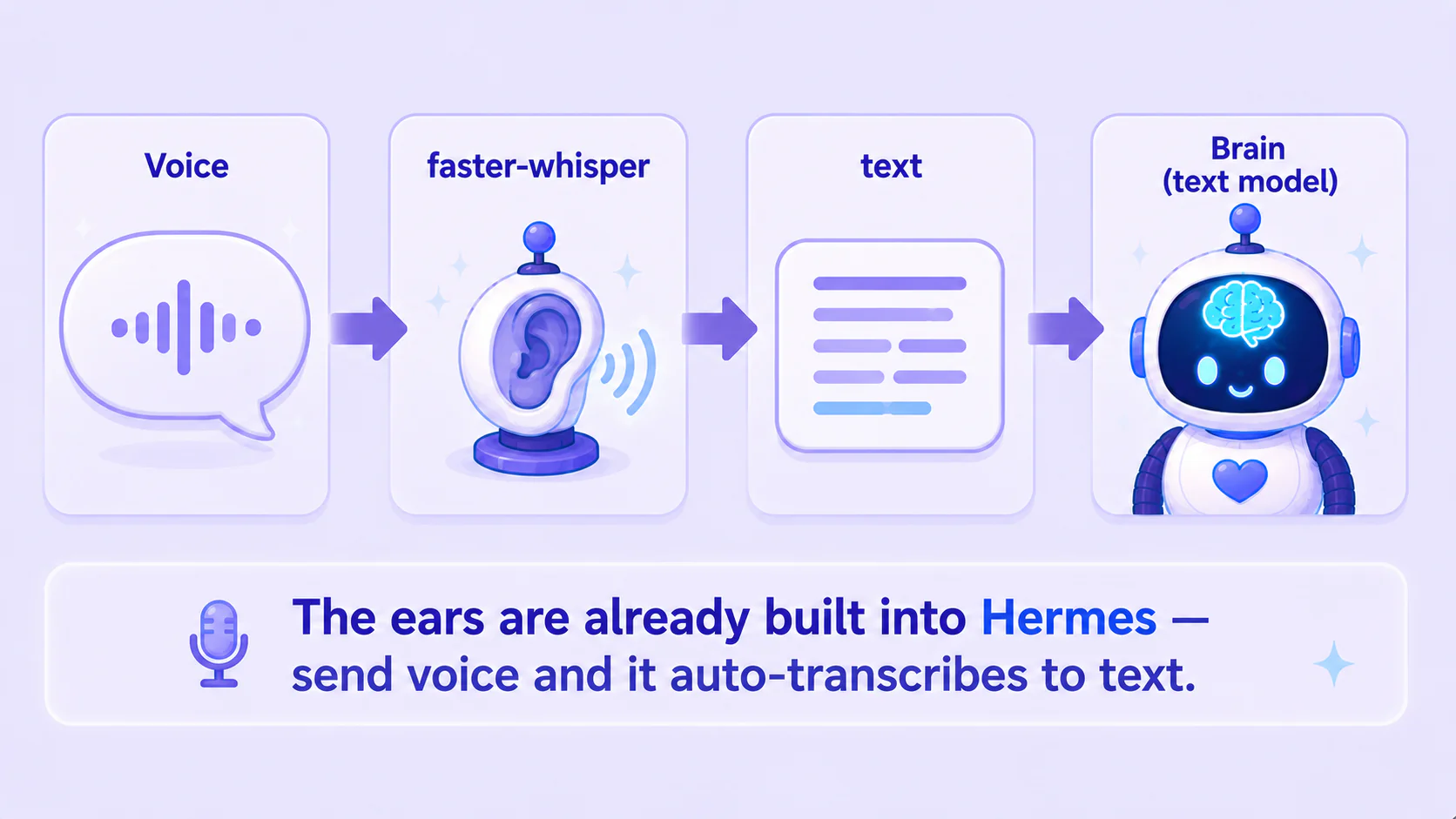 Voice

faster-whisper

text

Brain
(text model)

The ears are already built into Hermes — send voice and it auto-transcribes to text.